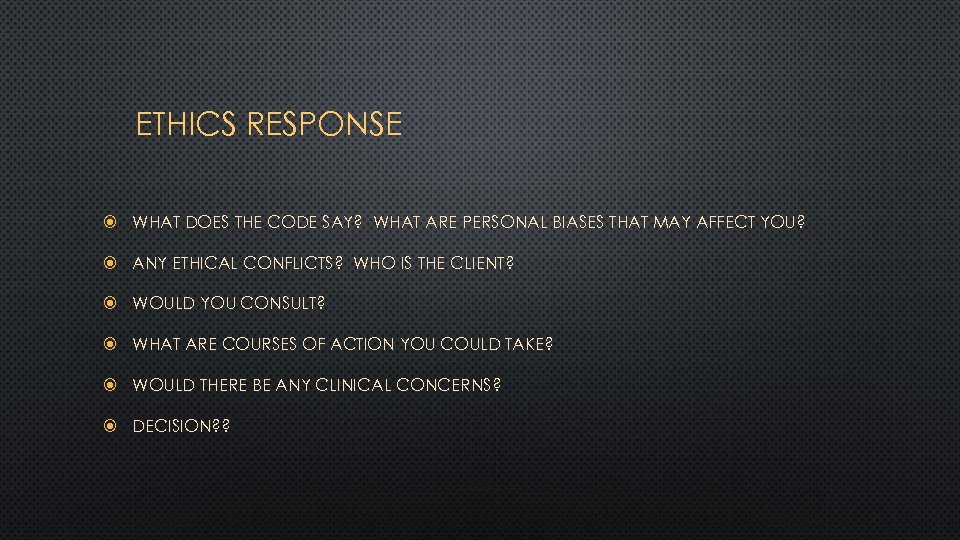 ETHICS RESPONSE

WHAT DOES THE CODE SAY? WHAT ARE PERSONAL BIASES THAT MAY AFFECT YOU?

ANY ETHICAL CONFLICTS? WHO IS THE CLIENT?

WOULD YOU CONSULT?

WHAT ARE COURSES OF ACTION YOU COULD TAKE?

WOULD THERE BE ANY CLINICAL CONCERNS?

DECISION??